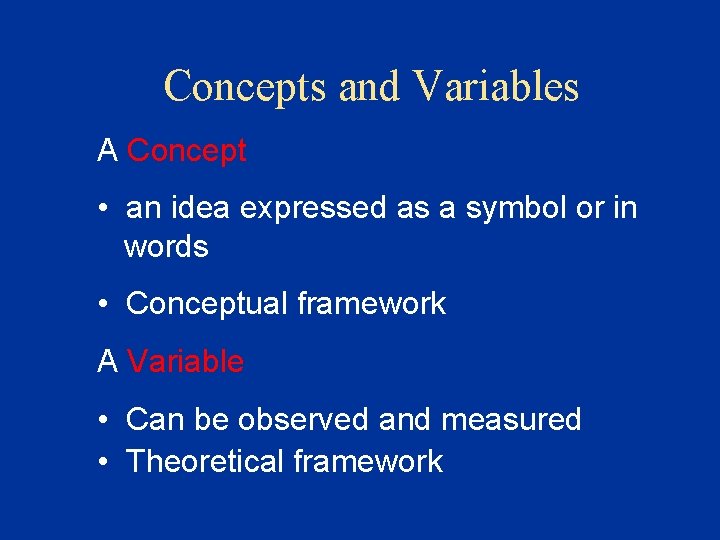 Concepts and Variables

A Concept

• an idea expressed as a symbol or in words

• Conceptual framework

A Variable

• Can be observed and measured
• Theoretical framework